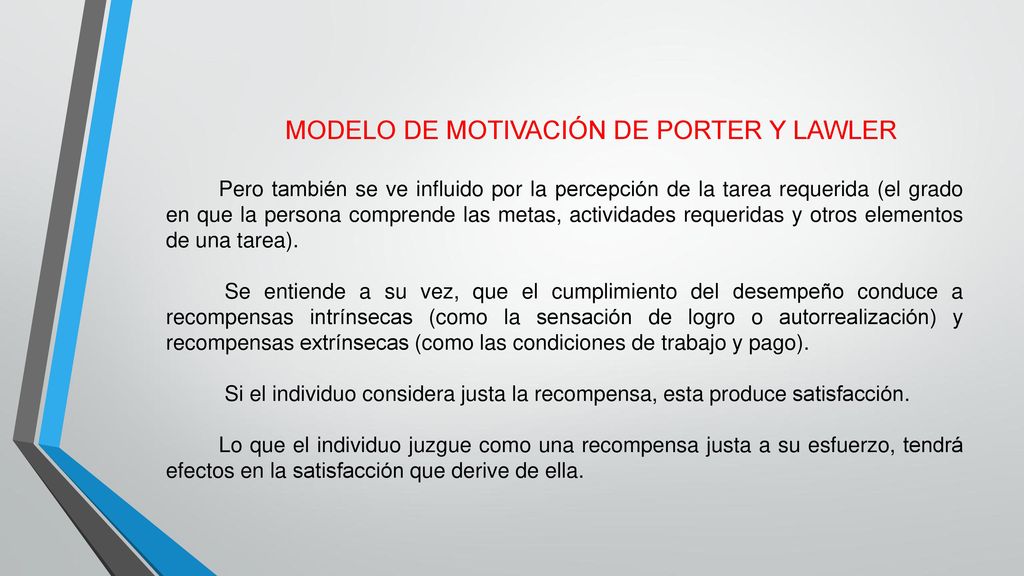 MODELO DE MOTIVACIÓN DE PORTER Y LAWLER

Pero también se ve influido por la percepción de la tarea requerida (el grado en que la persona comprende las metas, actividades requeridas y otros elementos de una tarea).

Se entiende a su vez, que el cumplimiento del desempeño conduce a recompensas intrínsecas (como la sensación de logro o autorrealización) y recompensas extrínsecas (como las condiciones de trabajo y pago).

Si el individuo considera justa la recompensa, esta produce satisfacción.

Lo que el individuo juzgue como una recompensa justa a su esfuerzo, tendrá efectos en la satisfacción que derive de ella.